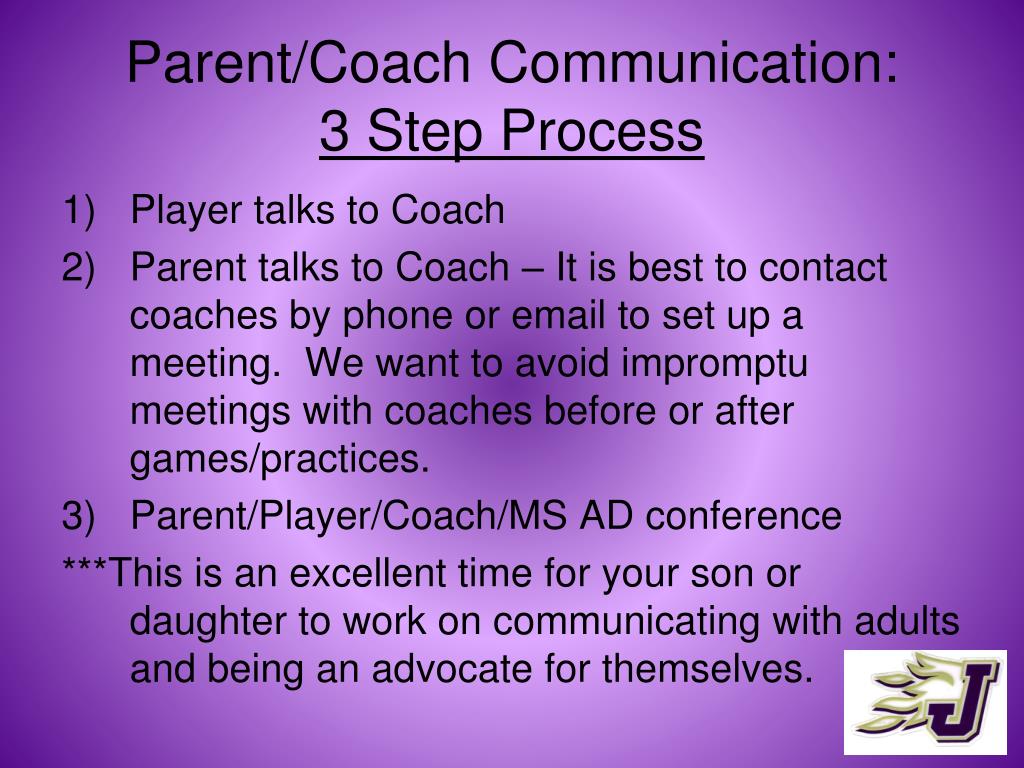 Parent/Coach Communication:
3 Step Process

1) Player talks to Coach

2) Parent talks to Coach – It is best to contact coaches by phone or email to set up a meeting. We want to avoid impromptu meetings with coaches before or after games/practices.

3) Parent/Player/Coach/MS AD conference

***This is an excellent time for your son or daughter to work on communicating with adults and being an advocate for themselves.

J